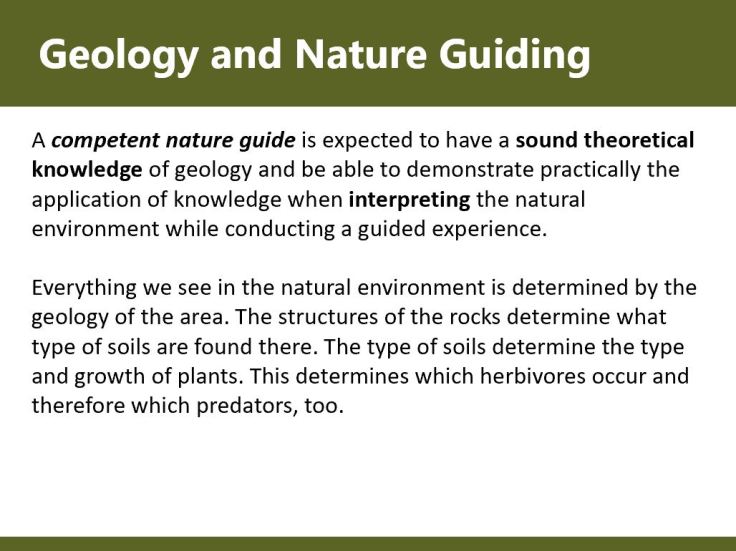 Geology and Nature Guiding

A competent nature guide is expected to have a sound theoretical knowledge of geology and be able to demonstrate practically the application of knowledge when interpreting the natural environment while conducting a guided experience.

Everything we see in the natural environment is determined by the geology of the area. The structures of the rocks determine what type of soils are found there. The type of soils determine the type and growth of plants. This determines which herbivores occur and therefore which predators, too.